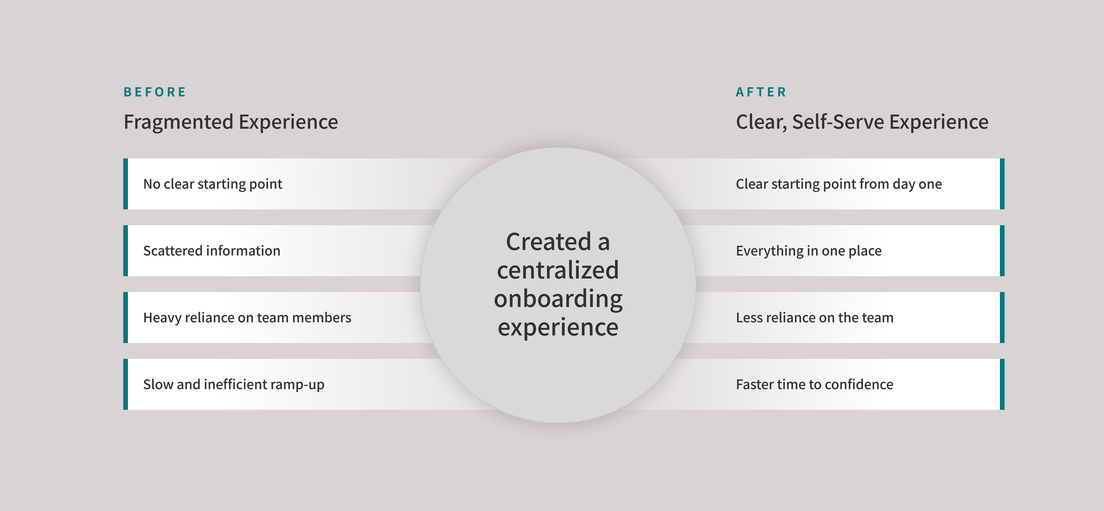 BEFORE

Fragmented Experience

No clear starting point

Scattered information

Heavy reliance on team members

Slow and inefficient ramp-up

Created a centralized onboarding experience

AFTER

Clear, Self-Serve Experience

Clear starting point from day one

Everything in one place

Less reliance on the team

Faster time to confidence